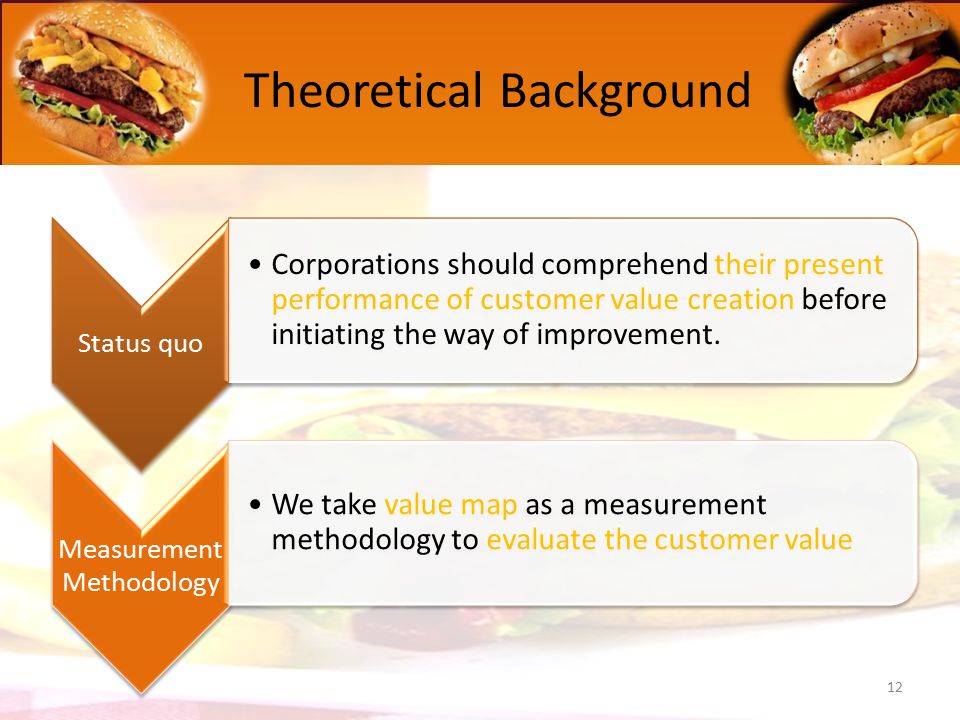 Theoretical Background

Status quo

• Corporations should comprehend their present performance of customer value creation before initiating the way of improvement.

Measurement Methodology

• We take value map as a measurement methodology to evaluate the customer value

12